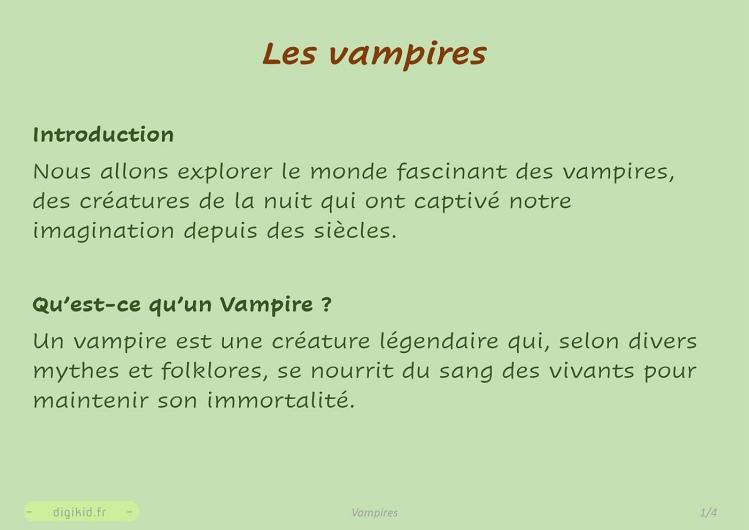 Les vampires

Introduction

Nous allons explorer le monde fascinant des vampires, des créatures de la nuit qui ont captivé notre imagination depuis des siècles.

Qu'est-ce qu'un Vampire ?

Un vampire est une créature légendaire qui, selon divers mythes et folklores, se nourrit du sang des vivants pour maintenir son immortalité.

- digikid.fr -

Vampires

1/4